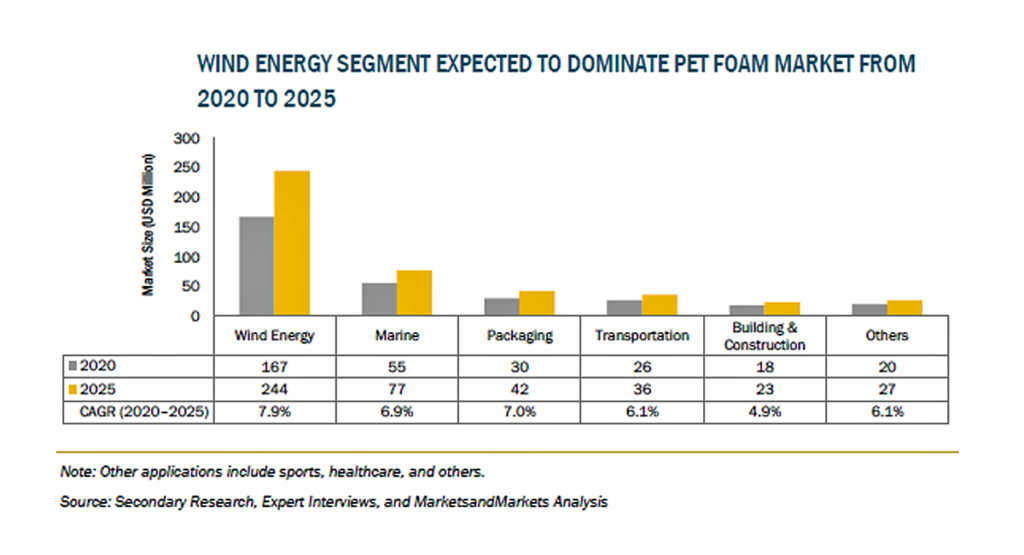 WIND ENERGY SEGMENT EXPECTED TO DOMINATE PET FOAM MARKET FROM 2020 TO 2025

Market Size (USD Million)

300
250
200
150
100
50
0

| | Wind Energy | Marine | Packaging | Transportation | Building & Construction | Others |
|---|---|---|---|---|---|---|
| 2020 | 167 | 55 | 30 | 26 | 18 | 20 |
| 2025 | 244 | 77 | 42 | 36 | 23 | 27 |
| CAGR (2020–2025) | 7.9% | 6.9% | 7.0% | 6.1% | 4.9% | 6.1% |

Note: Other applications include sports, healthcare, and others.

Source: Secondary Research, Expert Interviews, and MarketsandMarkets Analysis